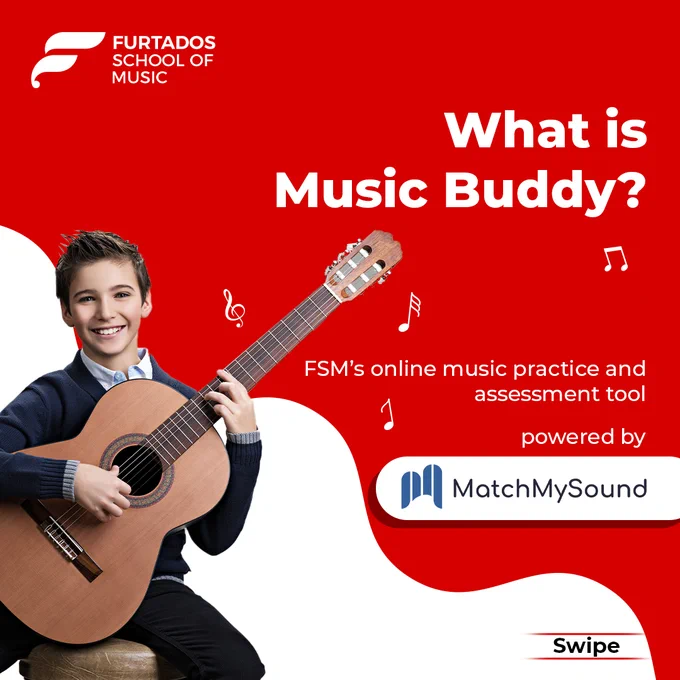 FURTADOS
SCHOOL OF
MUSIC

What is
Music Buddy?

FSM's online music practice and assessment tool

powered by

MatchMySound

Swipe